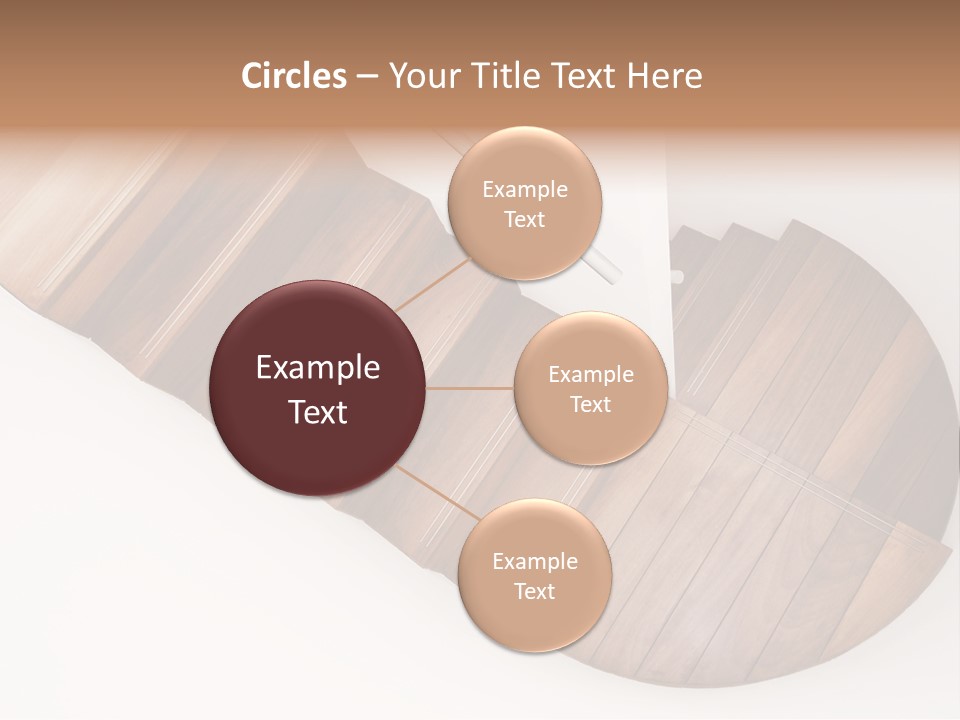 Circles – Your Title Text Here

Example Text

Example Text

Example Text

Example Text